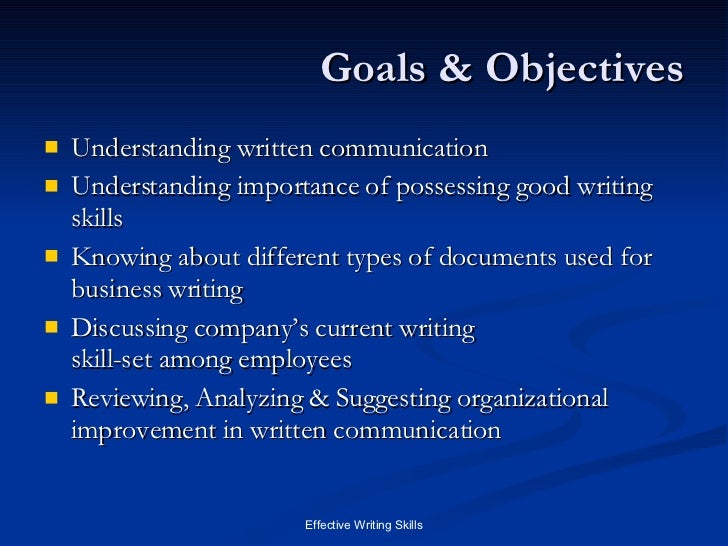 Goals & Objectives

- Understanding written communication
- Understanding importance of possessing good writing skills
- Knowing about different types of documents used for business writing
- Discussing company's current writing skill-set among employees
- Reviewing, Analyzing & Suggesting organizational improvement in written communication

Effective Writing Skills